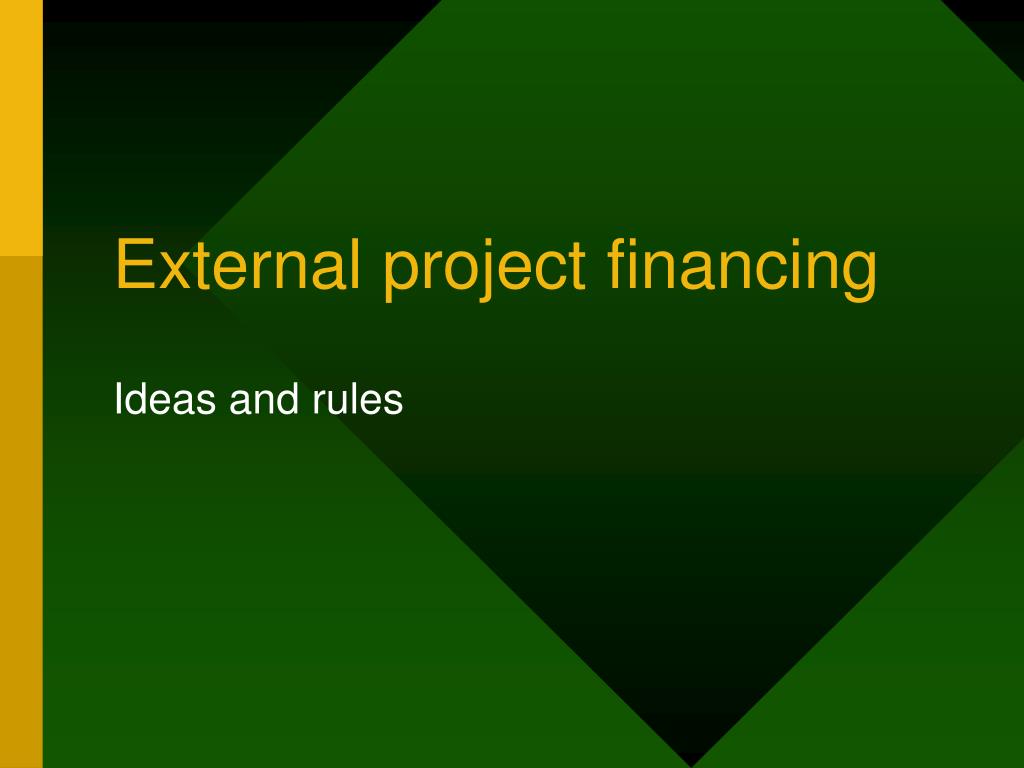 External project financing

Ideas and rules